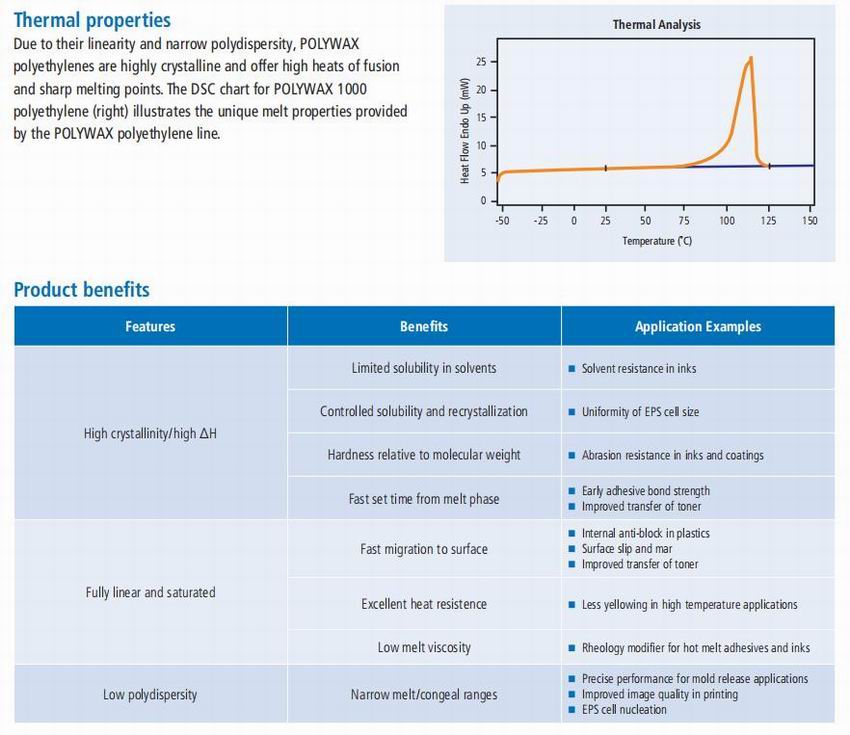 Thermal properties

Due to their linearity and narrow polydispersity, POLYWAX polyethylenes are highly crystalline and offer high heats of fusion and sharp melting points. The DSC chart for POLYWAX 1000 polyethylene (right) illustrates the unique melt properties provided by the POLYWAX polyethylene line.

Thermal Analysis

Heat Flow Endo Up (mW)

25
20
15
10
5
0

-50 -25 0 25 50 75 100 125 150

Temperature (°C)

Product benefits

| Features | Benefits | Application Examples |
|---|---|---|
| High crystallinity/high ΔH | Limited solubility in solvents | ■ Solvent resistance in inks |
| | Controlled solubility and recrystallization | ■ Uniformity of EPS cell size |
| | Hardness relative to molecular weight | ■ Abrasion resistance in inks and coatings |
| | Fast set time from melt phase | ■ Early adhesive bond strength ■ Improved transfer of toner |
| Fully linear and saturated | Fast migration to surface | ■ Internal anti-block in plastics ■ Surface slip and mar ■ Improved transfer of toner |
| | Excellent heat resistence | ■ Less yellowing in high temperature applications |
| | Low melt viscosity | ■ Rheology modifier for hot melt adhesives and inks |
| Low polydispersity | Narrow melt/congeal ranges | ■ Precise performance for mold release applications ■ Improved image quality in printing ■ EPS cell nucleation |